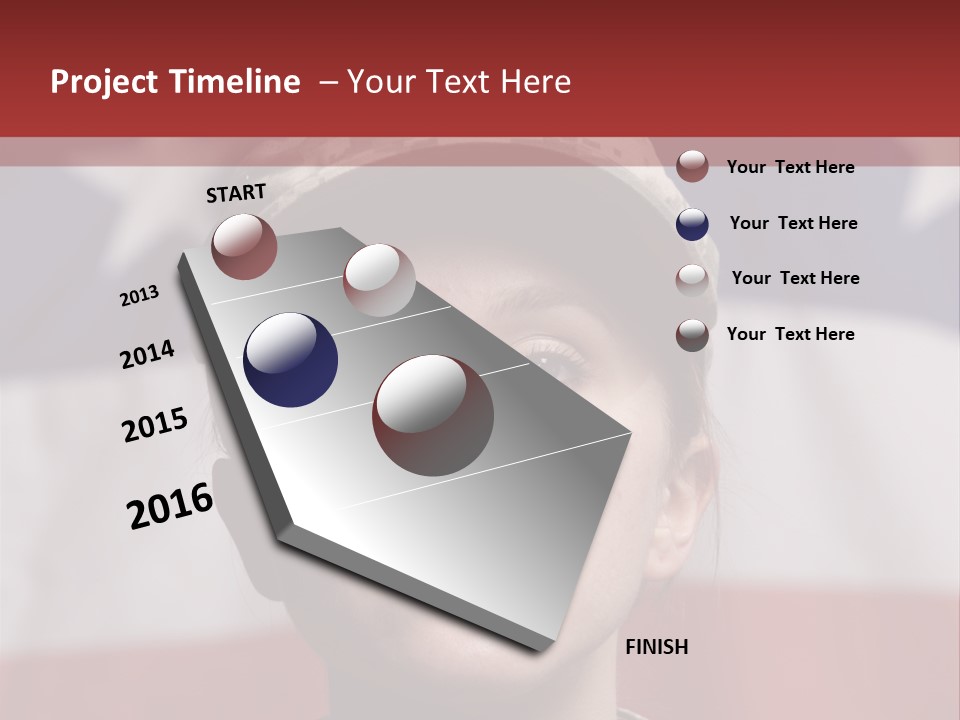 Project Timeline – Your Text Here

START

2013

2014

2015

2016

FINISH

Your Text Here

Your Text Here

Your Text Here

Your Text Here